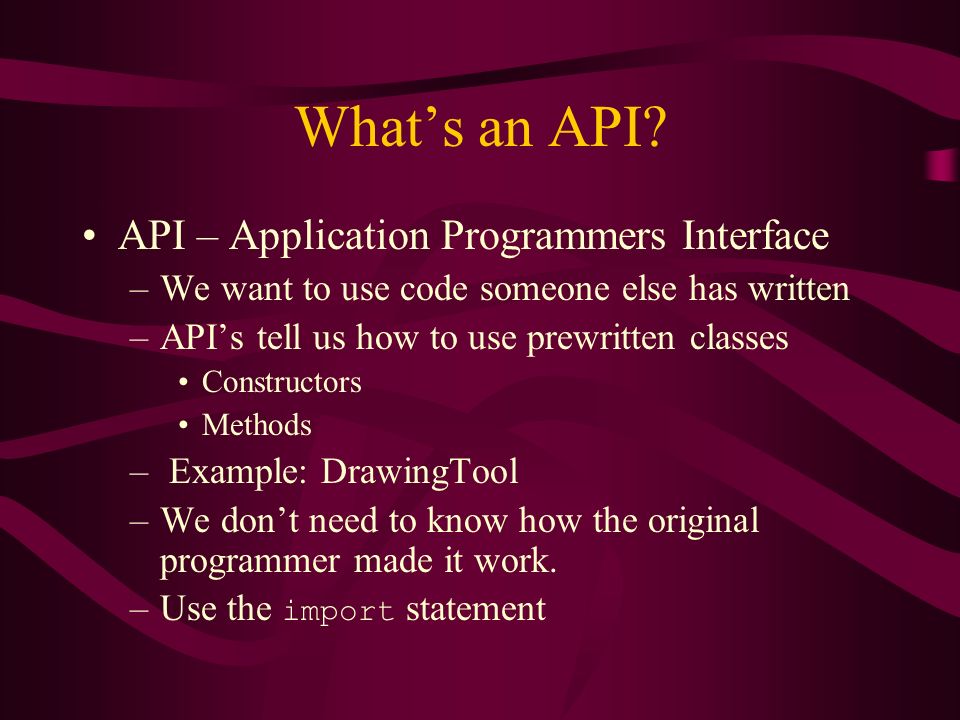 What’s an API?

• API – Application Programmers Interface
– We want to use code someone else has written
– API’s tell us how to use prewritten classes
• Constructors
• Methods
– Example: DrawingTool
– We don’t need to know how the original programmer made it work.
– Use the import statement